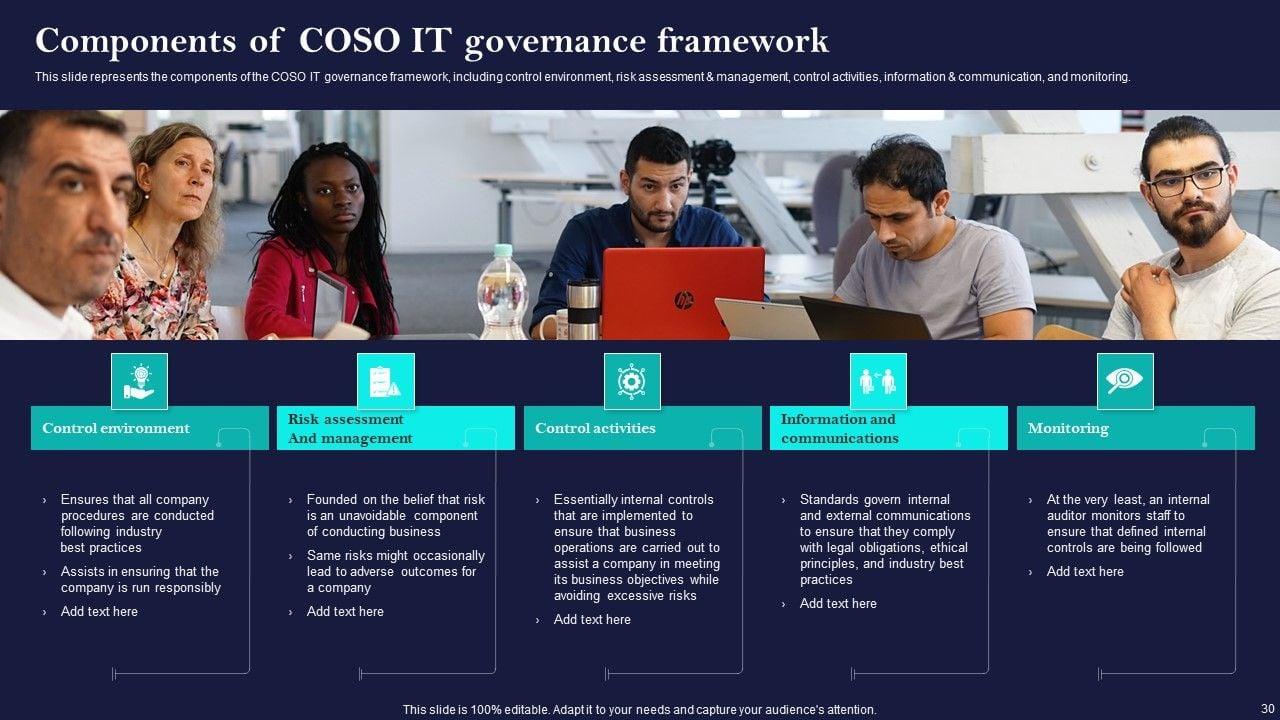 Components of COSO IT governance framework

This slide represents the components of the COSO IT governance framework, including control environment, risk assessment & management, control activities, information & communication, and monitoring.

Control environment

› Ensures that all company procedures are conducted following industry best practices
› Assists in ensuring that the company is run responsibly
› Add text here

Risk assessment And management

› Founded on the belief that risk is an unavoidable component of conducting business
› Same risks might occasionally lead to adverse outcomes for a company
› Add text here

Control activities

› Essentially internal controls that are implemented to ensure that business operations are carried out to assist a company in meeting its business objectives while avoiding excessive risks
› Add text here

Information and communications

› Standards govern internal and external communications to ensure that they comply with legal obligations, ethical principles, and industry best practices
› Add text here

Monitoring

› At the very least, an internal auditor monitors staff to ensure that defined internal controls are being followed
› Add text here

This slide is 100% editable. Adapt it to your needs and capture your audience's attention.

30